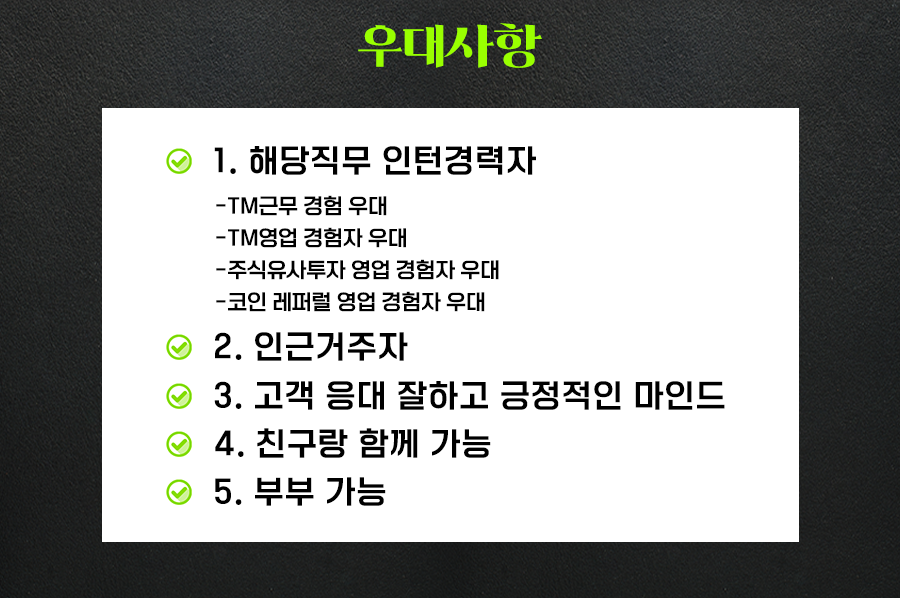 우대사항

1. 해당직무 인턴경력자

-TM근무 경험 우대
-TM영업 경험자 우대
-주식유사투자 영업 경험자 우대
-코인 레퍼럴 영업 경험자 우대

2. 인근거주자

3. 고객 응대 잘하고 긍정적인 마인드

4. 친구랑 함께 가능

5. 부부 가능